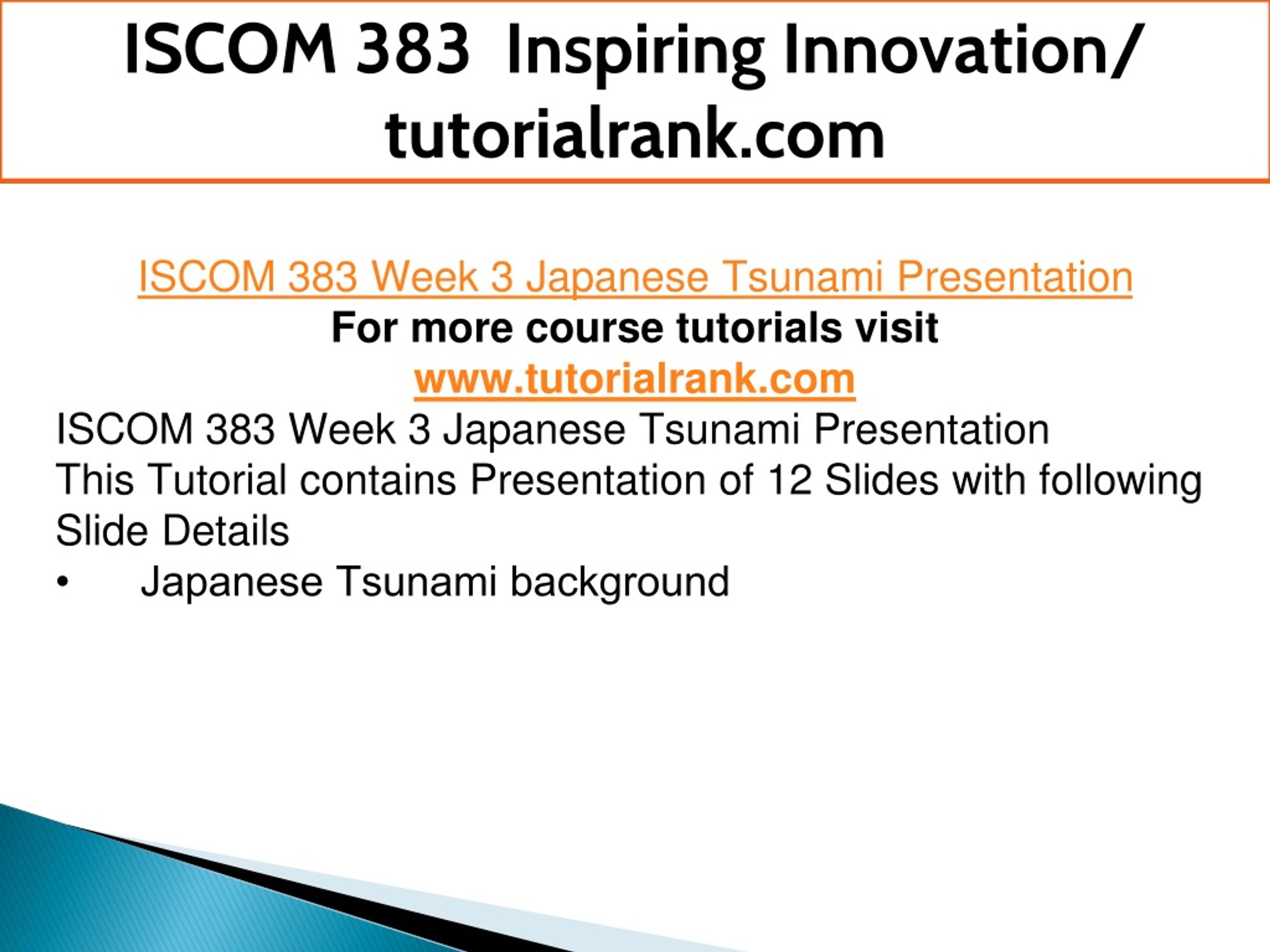 ISCOM 383 Inspiring Innovation/ tutorialrank.com

ISCOM 383 Week 3 Japanese Tsunami Presentation
For more course tutorials visit
www.tutorialrank.com

ISCOM 383 Week 3 Japanese Tsunami Presentation
This Tutorial contains Presentation of 12 Slides with following Slide Details
• Japanese Tsunami background